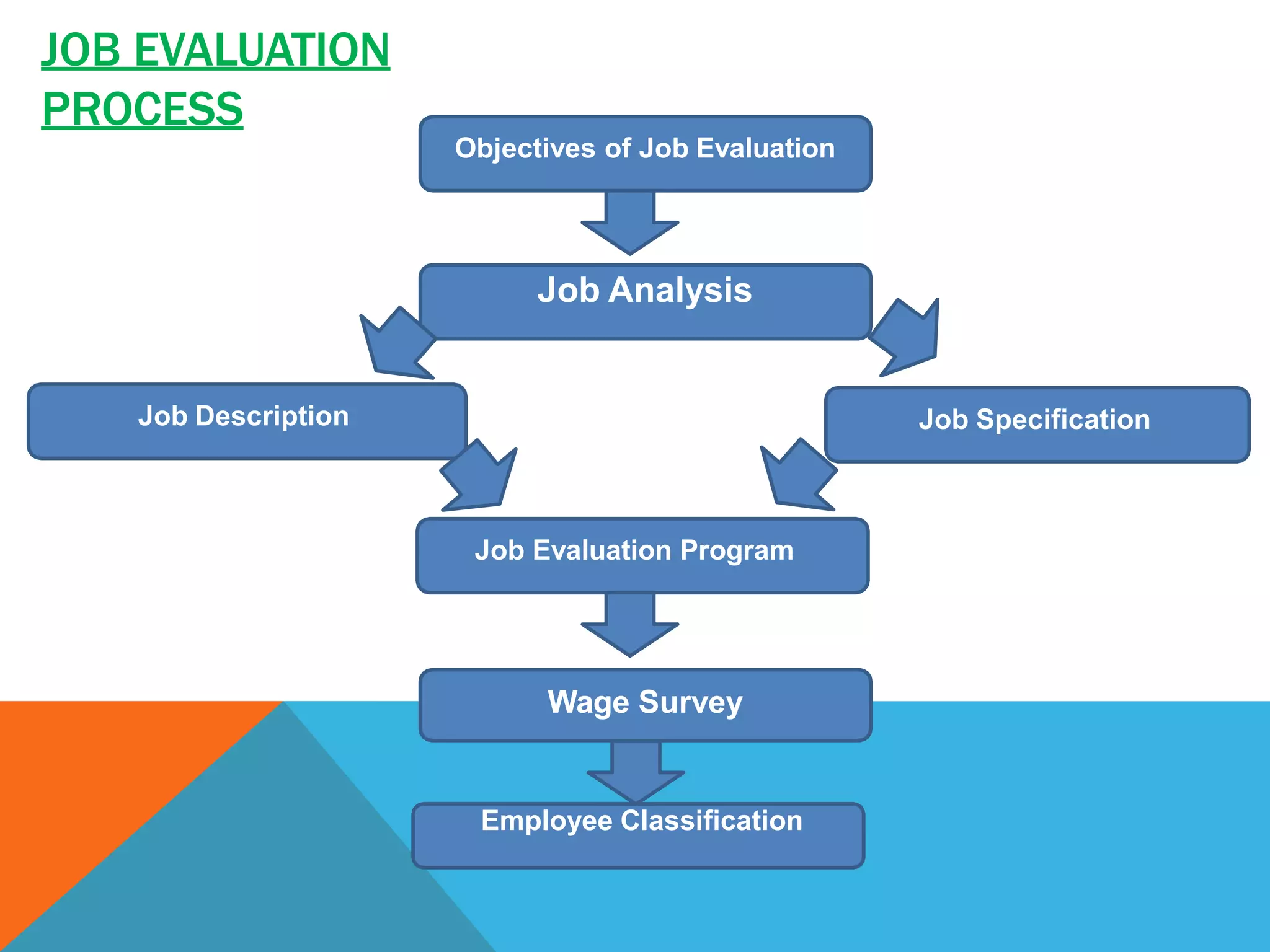 JOB EVALUATION PROCESS

Objectives of Job Evaluation

Job Analysis

Job Description

Job Specification

Job Evaluation Program

Wage Survey

Employee Classification